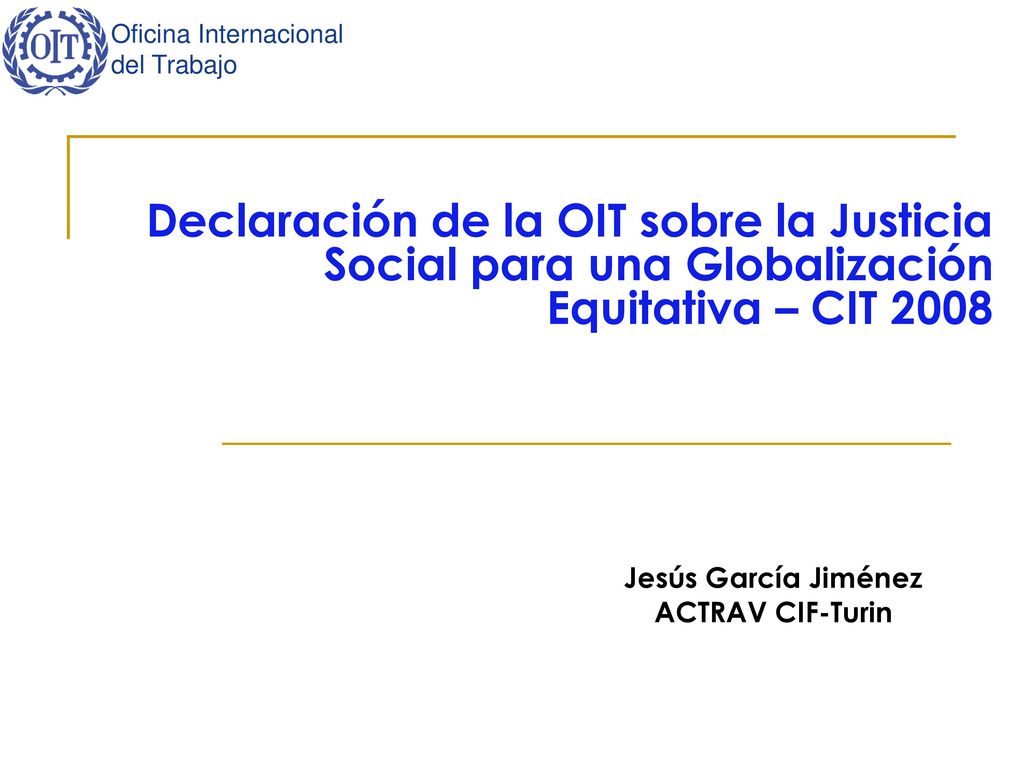 OIT

Oficina Internacional del Trabajo

Declaración de la OIT sobre la Justicia Social para una Globalización Equitativa – CIT 2008

Jesús García Jiménez
ACTRAV CIF-Turin